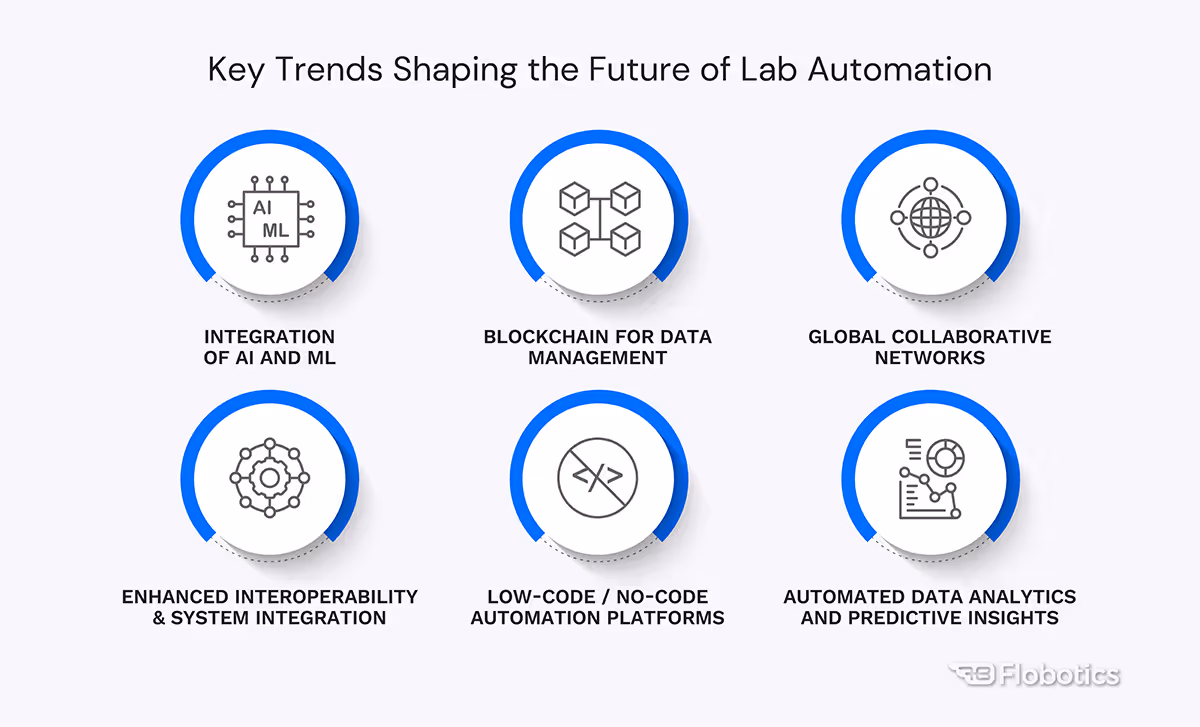 Key Trends Shaping the Future of Lab Automation

AI
ML

INTEGRATION OF AI AND ML

BLOCKCHAIN FOR DATA MANAGEMENT

GLOBAL COLLABORATIVE NETWORKS

ENHANCED INTEROPERABILITY & SYSTEM INTEGRATION

</>

LOW-CODE / NO-CODE AUTOMATION PLATFORMS

AUTOMATED DATA ANALYTICS AND PREDICTIVE INSIGHTS

Flobotics